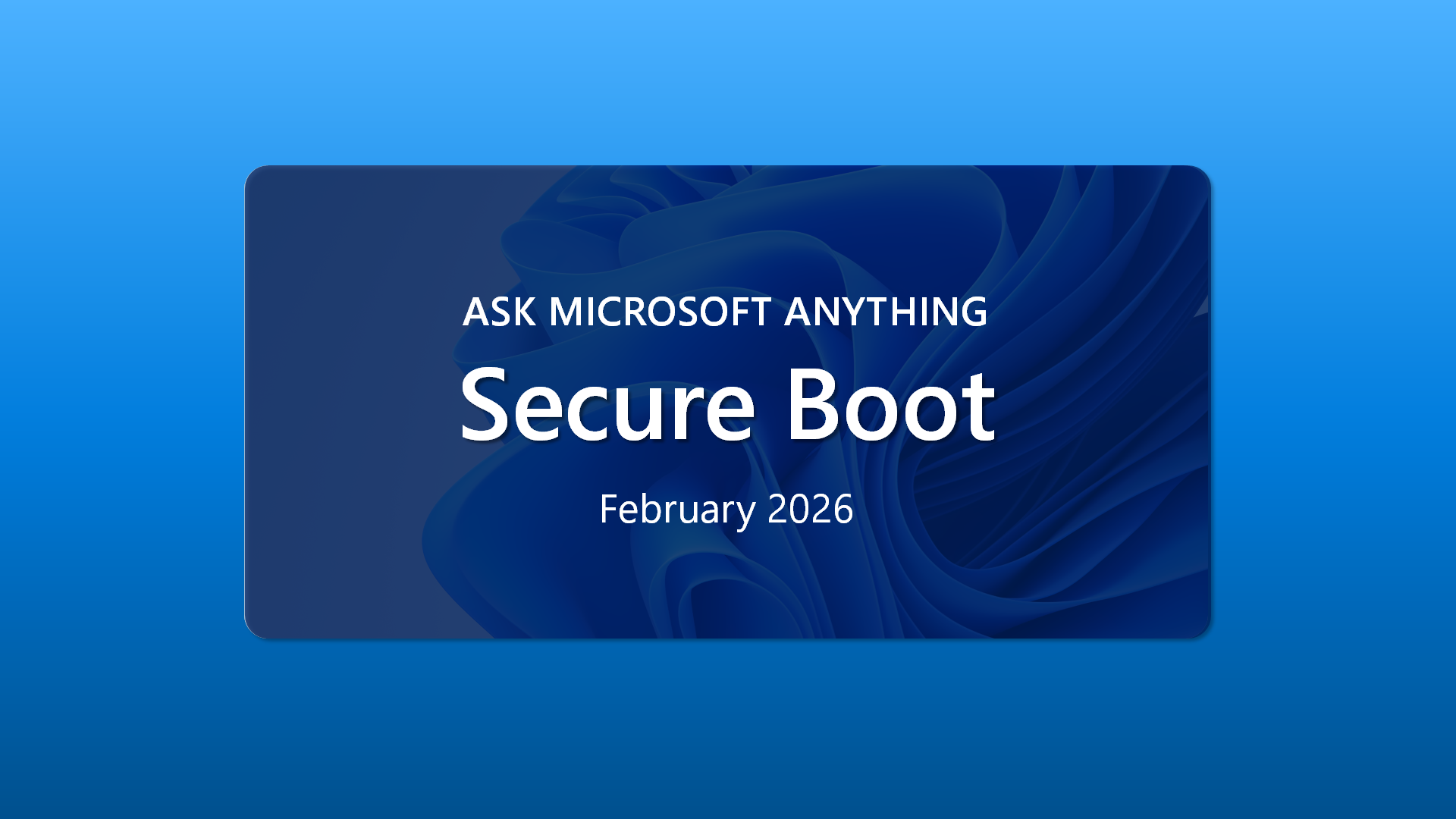 ASK MICROSOFT ANYTHING

Secure Boot

February 2026